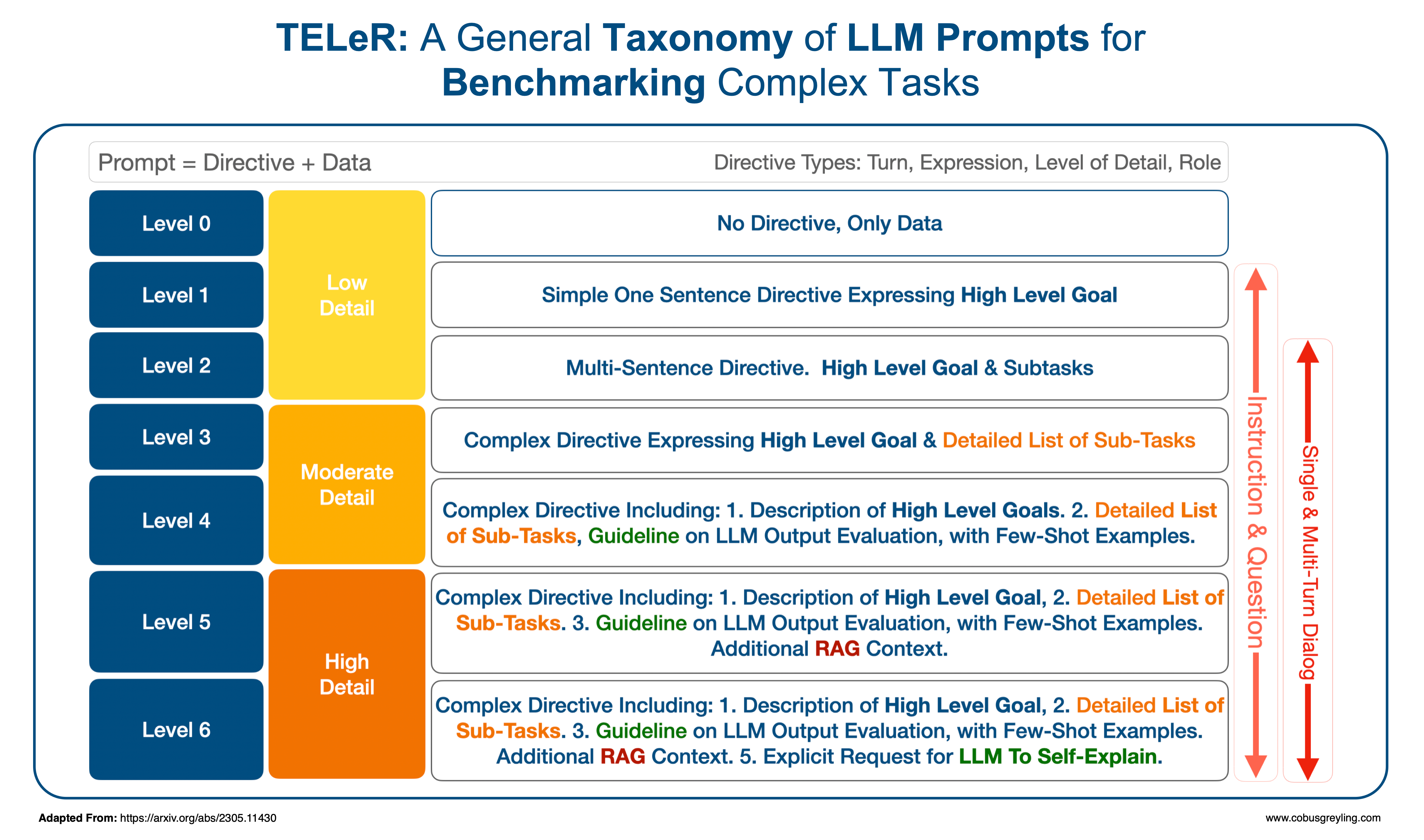 TELeR: A General Taxonomy of LLM Prompts for Benchmarking Complex Tasks

Prompt = Directive + Data

Directive Types: Turn, Expression, Level of Detail, Role

Level 0

Level 1

Level 2

Level 3

Level 4

Level 5

Level 6

Low Detail

Moderate Detail

High Detail

No Directive, Only Data

Simple One Sentence Directive Expressing High Level Goal

Multi-Sentence Directive. High Level Goal & Subtasks

Complex Directive Expressing High Level Goal & Detailed List of Sub-Tasks

Complex Directive Including: 1. Description of High Level Goals. 2. Detailed List of Sub-Tasks, Guideline on LLM Output Evaluation, with Few-Shot Examples.

Complex Directive Including: 1. Description of High Level Goal, 2. Detailed List of Sub-Tasks. 3. Guideline on LLM Output Evaluation, with Few-Shot Examples. Additional RAG Context.

Complex Directive Including: 1. Description of High Level Goal, 2. Detailed List of Sub-Tasks. 3. Guideline on LLM Output Evaluation, with Few-Shot Examples. Additional RAG Context. 5. Explicit Request for LLM To Self-Explain.

Instruction & Question

Single & Multi-Turn Dialog

Adapted From: https://arxiv.org/abs/2305.11430

www.cobusgreyling.com